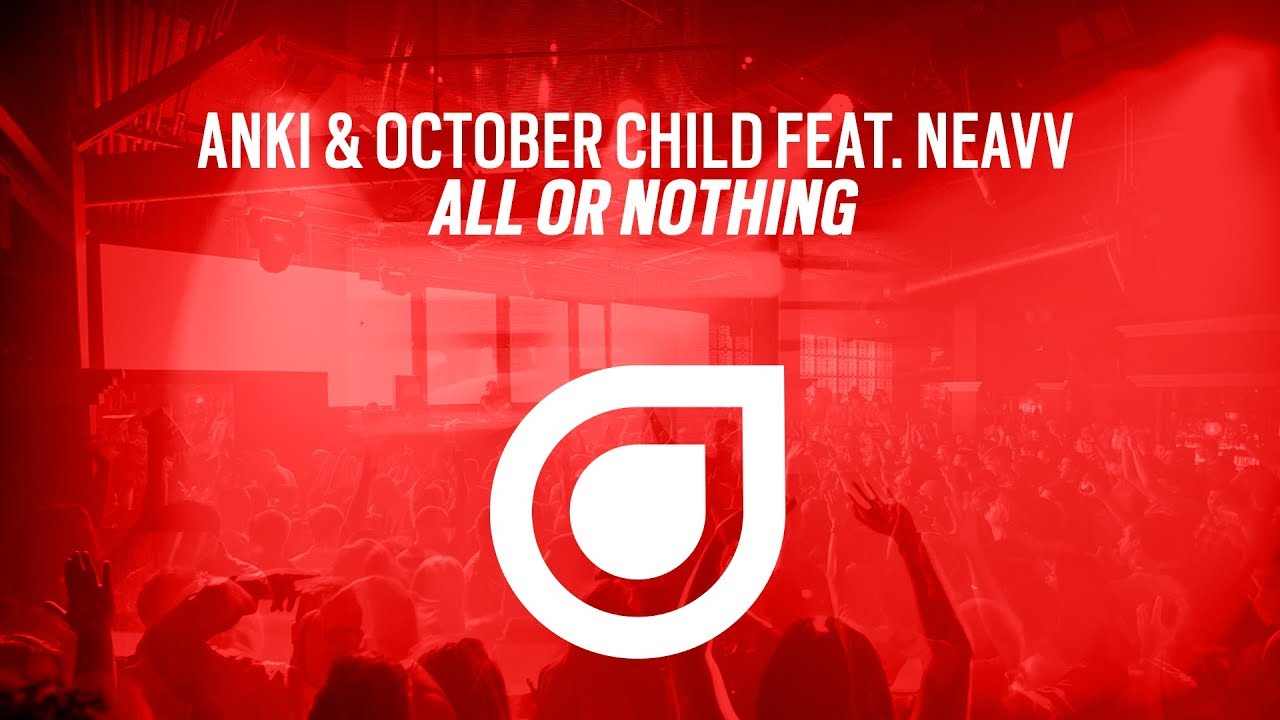 ANKI & OCTOBER CHILD FEAT. NEAVV
ALL OR NOTHING